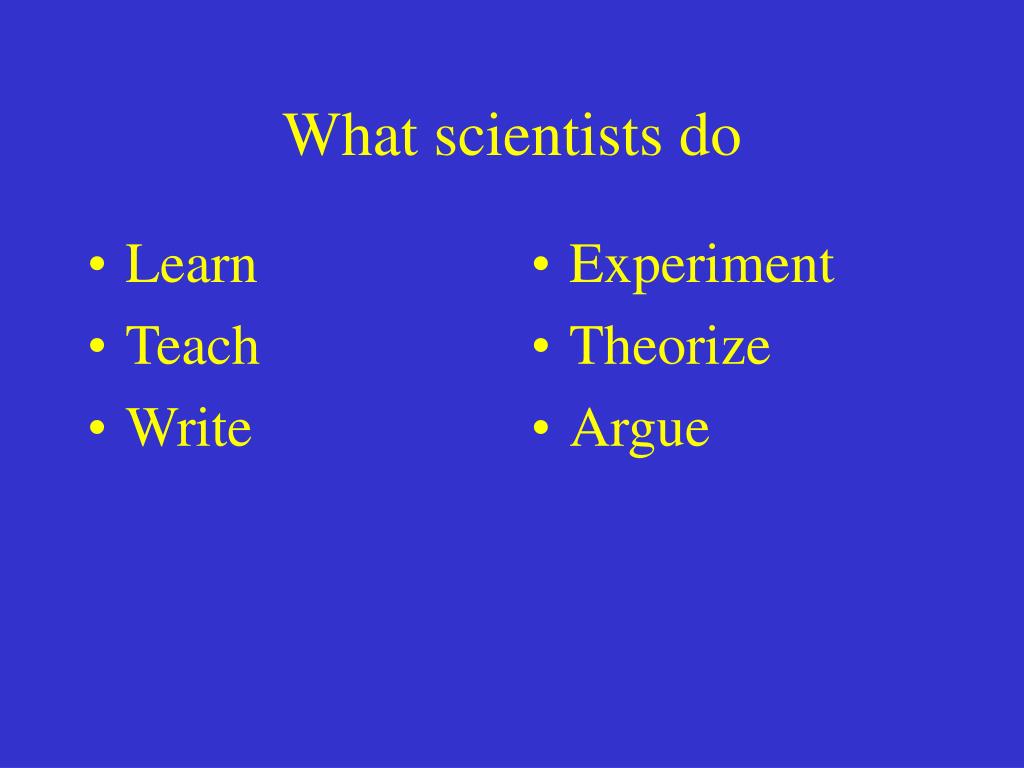 What scientists do

• Learn
• Teach
• Write

• Experiment
• Theorize
• Argue